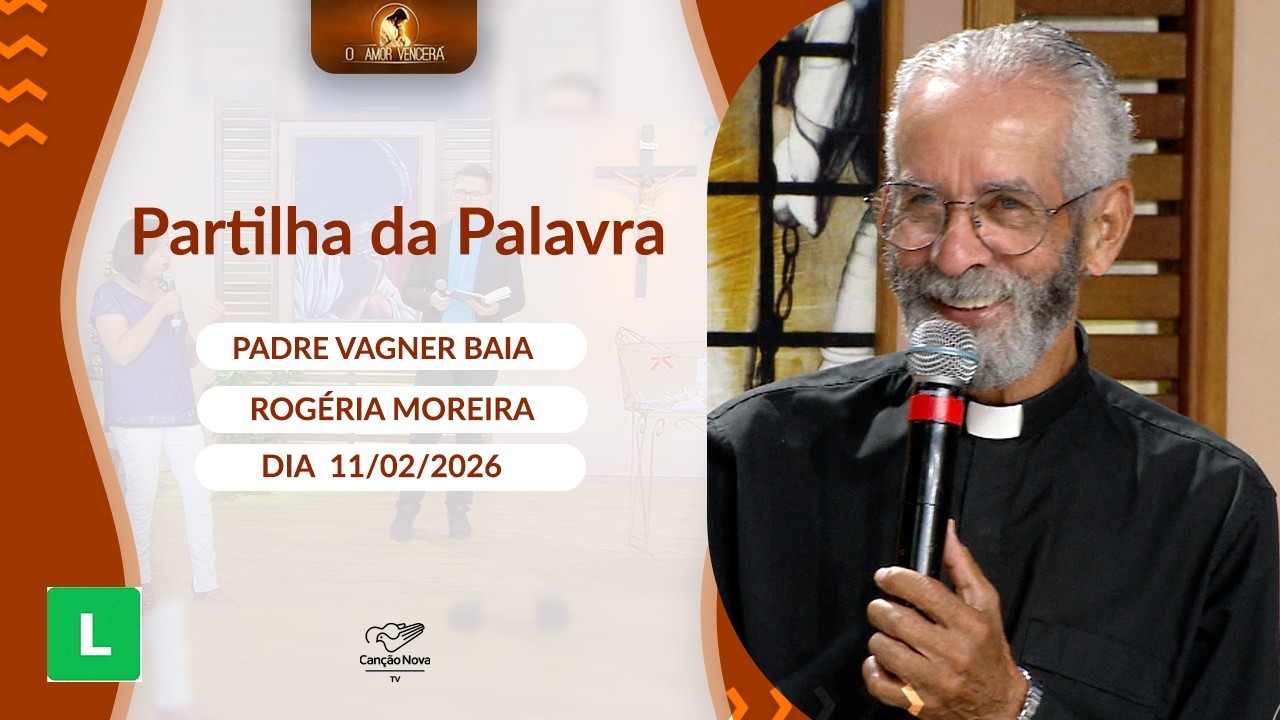 O AMOR VENCERÁ

Partilha da Palavra

PADRE VAGNER BAIA

ROGÉRIA MOREIRA

DIA 11/02/2026

L

Canção Nova
TV